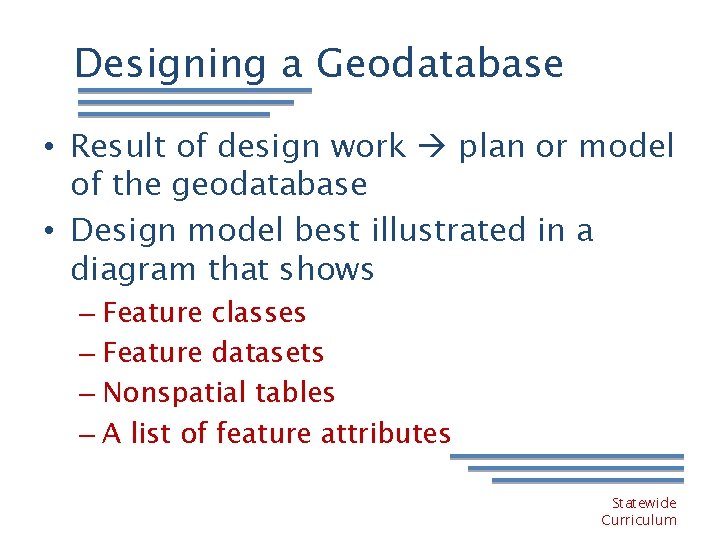 Designing a Geodatabase

• Result of design work → plan or model of the geodatabase

• Design model best illustrated in a diagram that shows

– Feature classes

– Feature datasets

– Nonspatial tables

– A list of feature attributes

Statewide Curriculum